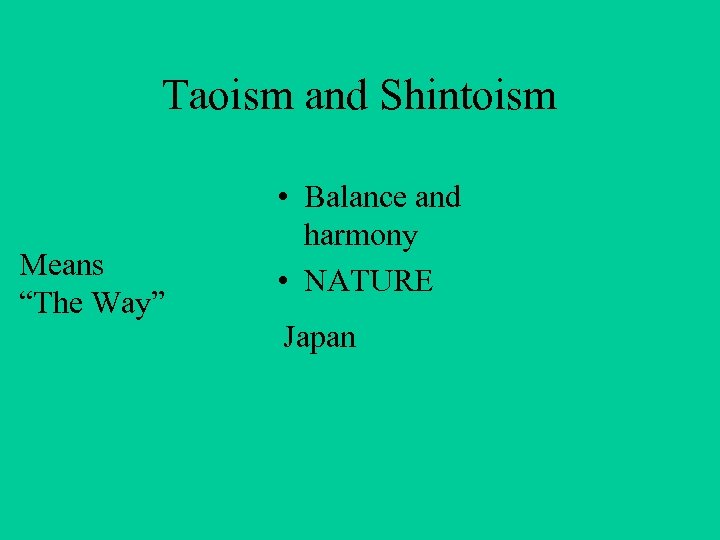 Taoism and Shintoism

Means
“The Way”

• Balance and harmony
• NATURE

Japan